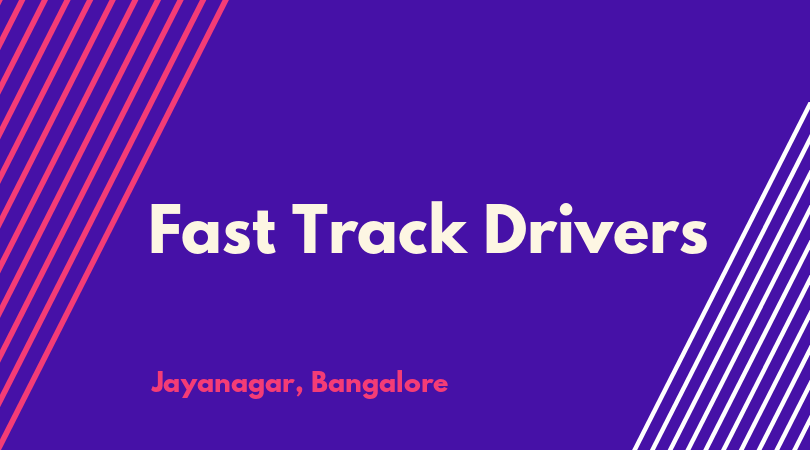 Fast Track Drivers

Jayanagar, Bangalore